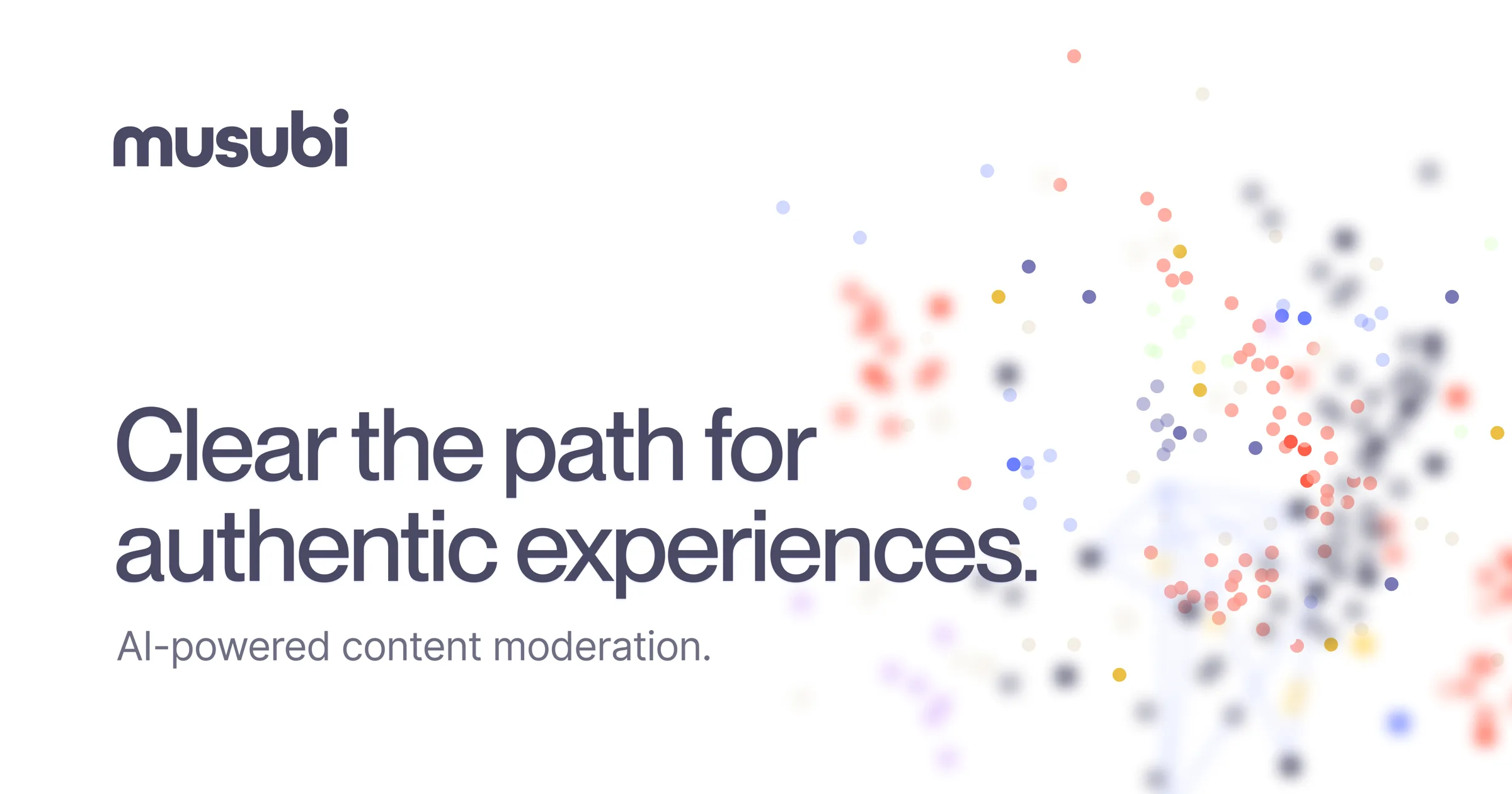 musubi

Clear the path for authentic experiences.

AI-powered content moderation.